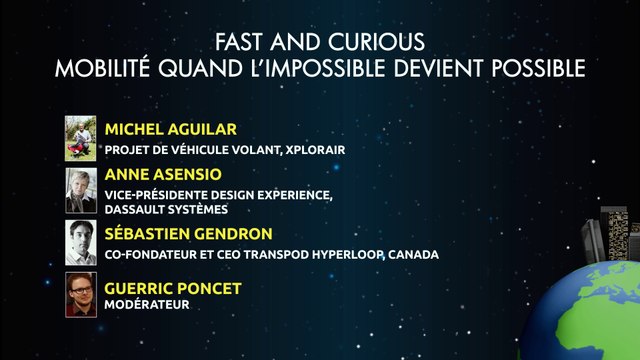 FAST AND CURIOUS
MOBILITÉ QUAND L'IMPOSSIBLE DEVIENT POSSIBLE

MICHEL AGUILAR
PROJET DE VÉHICULE VOLANT, XPLORAIR

ANNE ASENSIO
VICE-PRÉSIDENTE DESIGN EXPERIENCE, DASSAULT SYSTÈMES

SÉBASTIEN GENDRON
CO-FONDATEUR ET CEO TRANSPOD HYPERLOOP, CANADA

GUERRIC PONCET
MODÉRATEUR